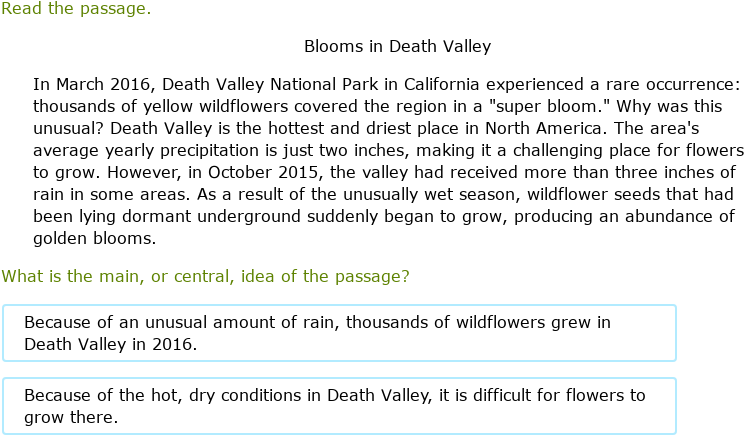 Read the passage.

Blooms in Death Valley

In March 2016, Death Valley National Park in California experienced a rare occurrence: thousands of yellow wildflowers covered the region in a "super bloom." Why was this unusual? Death Valley is the hottest and driest place in North America. The area's average yearly precipitation is just two inches, making it a challenging place for flowers to grow. However, in October 2015, the valley had received more than three inches of rain in some areas. As a result of the unusually wet season, wildflower seeds that had been lying dormant underground suddenly began to grow, producing an abundance of golden blooms.

What is the main, or central, idea of the passage?

Because of an unusual amount of rain, thousands of wildflowers grew in Death Valley in 2016.

Because of the hot, dry conditions in Death Valley, it is difficult for flowers to grow there.